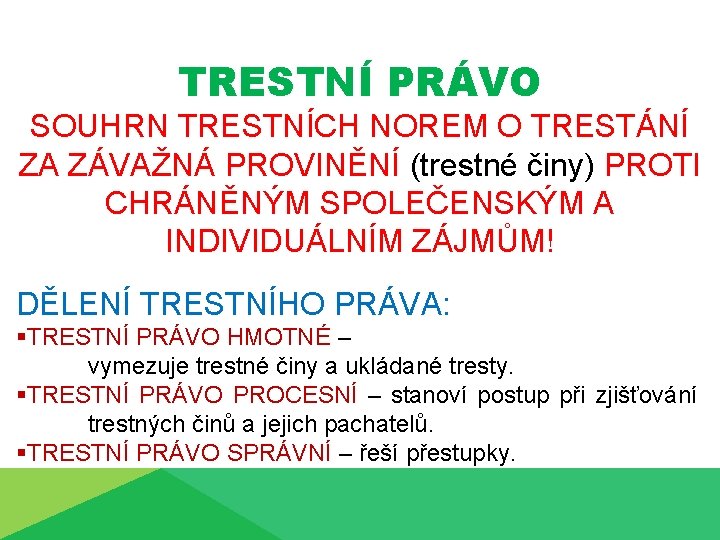 TRESTNÍ PRÁVO

SOUHRN TRESTNÍCH NOREM O TRESTÁNÍ ZA ZÁVAŽNÁ PROVINĚNÍ (trestné činy) PROTI CHRÁNĚNÝM SPOLEČENSKÝM A INDIVIDUÁLNÍM ZÁJMŮM!

DĚLENÍ TRESTNÍHO PRÁVA:

▪TRESTNÍ PRÁVO HMOTNÉ – vymezuje trestné činy a ukládané tresty.

▪TRESTNÍ PRÁVO PROCESNÍ – stanoví postup při zjišťování trestných činů a jejich pachatelů.

▪TRESTNÍ PRÁVO SPRÁVNÍ – řeší přestupky.